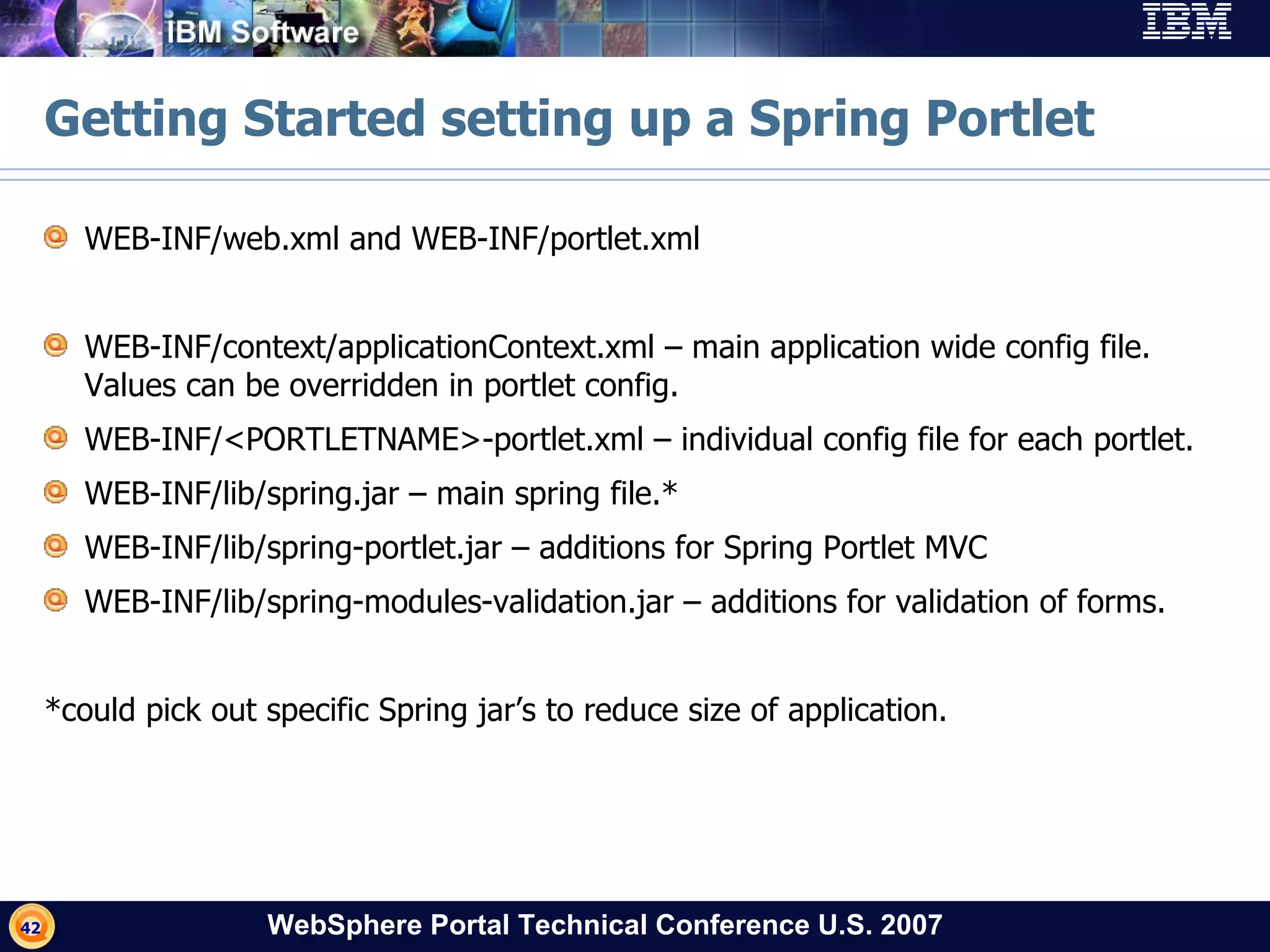 IBM Software

IBM

Getting Started setting up a Spring Portlet

WEB-INF/web.xml and WEB-INF/portlet.xml

WEB-INF/context/applicationContext.xml – main application wide config file. Values can be overridden in portlet config.

WEB-INF/<PORTLETNAME>-portlet.xml – individual config file for each portlet.

WEB-INF/lib/spring.jar – main spring file.*

WEB-INF/lib/spring-portlet.jar – additions for Spring Portlet MVC

WEB-INF/lib/spring-modules-validation.jar – additions for validation of forms.

*could pick out specific Spring jar's to reduce size of application.

42

WebSphere Portal Technical Conference U.S. 2007